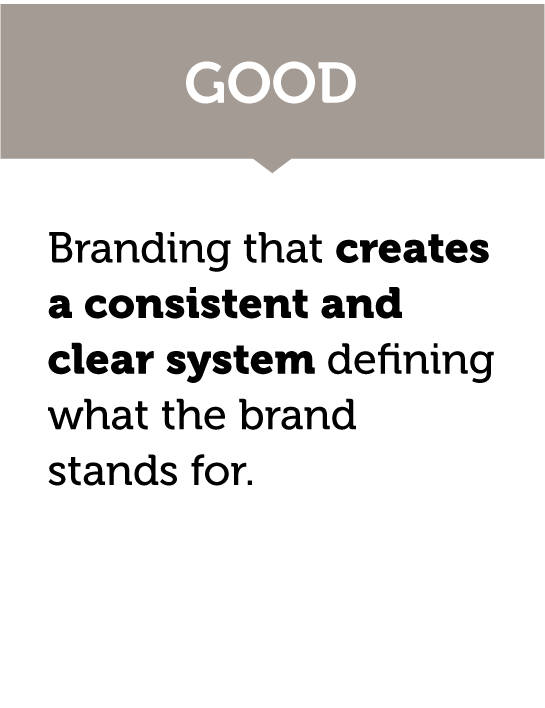 GOOD

Branding that creates a consistent and clear system defining what the brand stands for.